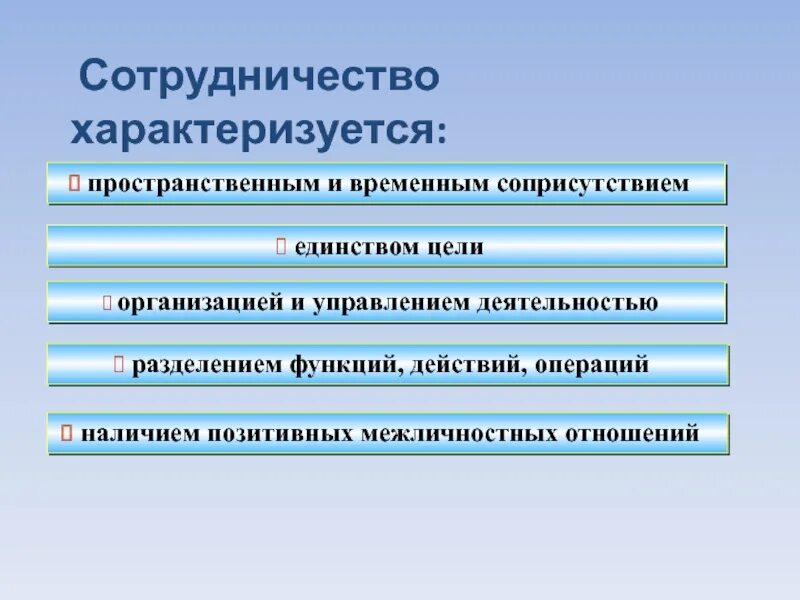 Сотрудничество характеризуется:

пространственным и временным соприсутствием

единством цели

организацией и управлением деятельностью

разделением функций, действий, операций

наличием позитивных межличностных отношений